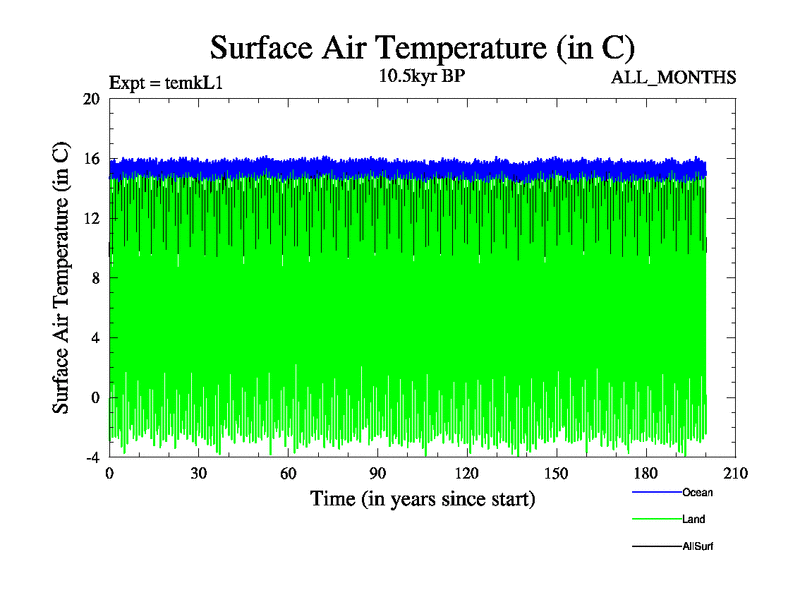 Surface Air Temperature (in C)

Expt = temkL1

10.5kyr BP

ALL_MONTHS

Surface Air Temperature (in C)

20
16
12
8
4
0
-4

0
30
60
90
120
150
180
210

Time (in years since start)

Ocean
Land
AllSurf